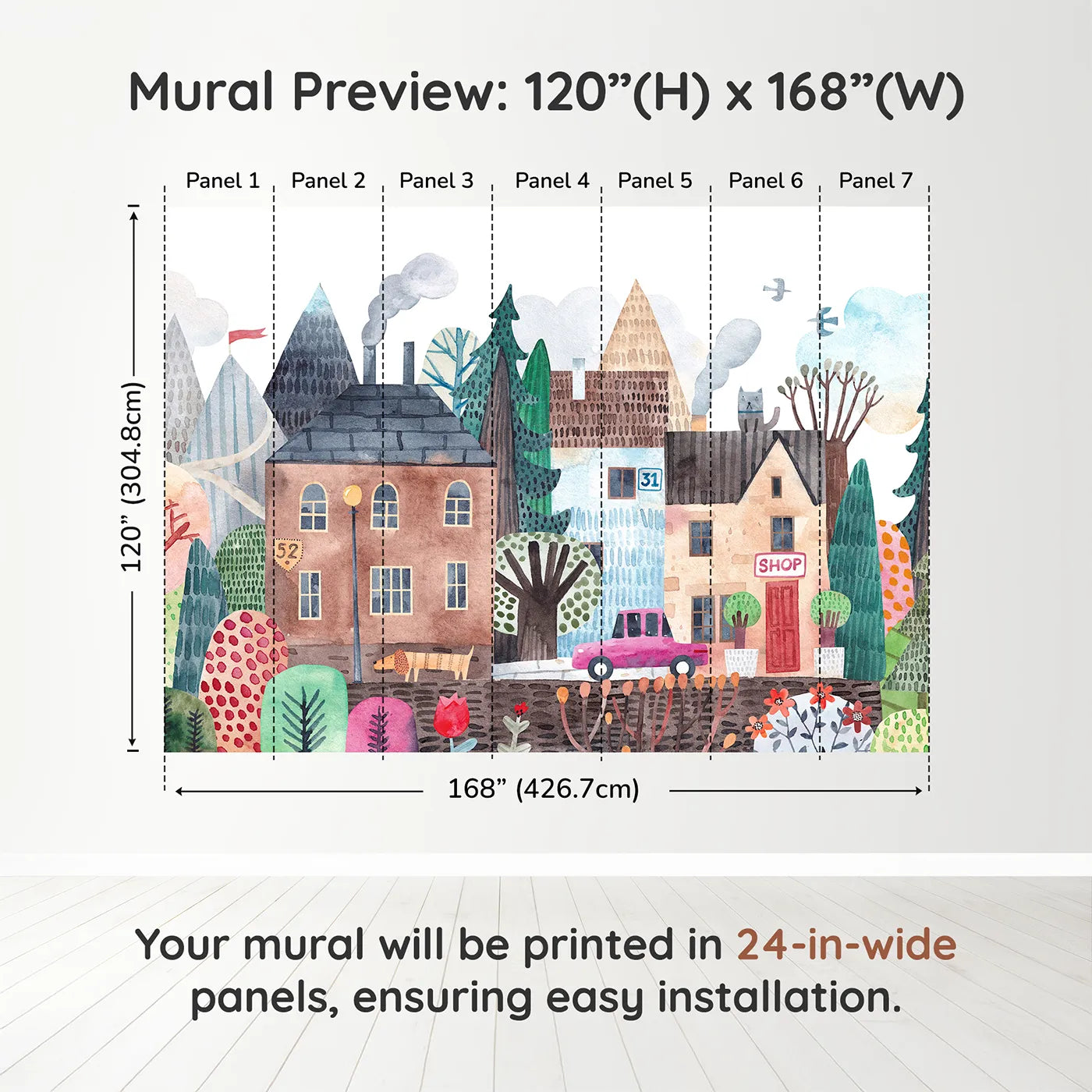 Mural Preview: 120”(H) x 168”(W)

Panel 1 Panel 2 Panel 3 Panel 4 Panel 5 Panel 6 Panel 7

120” (304.8cm)

52

31

SHOP

168” (426.7cm)

Your mural will be printed in 24-in-wide panels, ensuring easy installation.